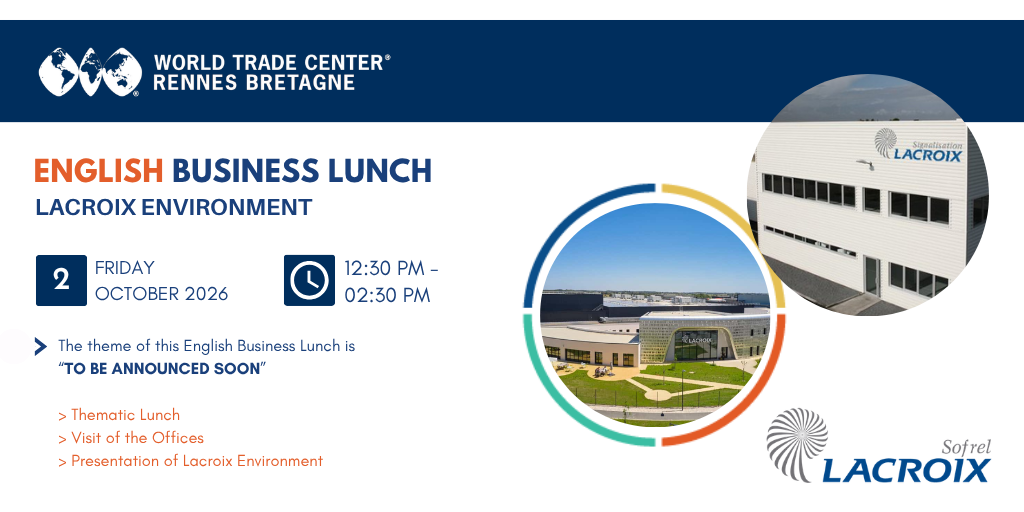 WORLD TRADE CENTER®
RENNES BRETAGNE

ENGLISH BUSINESS LUNCH
LACROIX ENVIRONMENT

2 FRIDAY OCTOBER 2026

12:30 PM - 02:30 PM

The theme of this English Business Lunch is "TO BE ANNOUNCED SOON"

> Thematic Lunch
> Visit of the Offices
> Presentation of Lacroix Environment

Signalisation LACROIX

LACROIX

Sofrel LACROIX